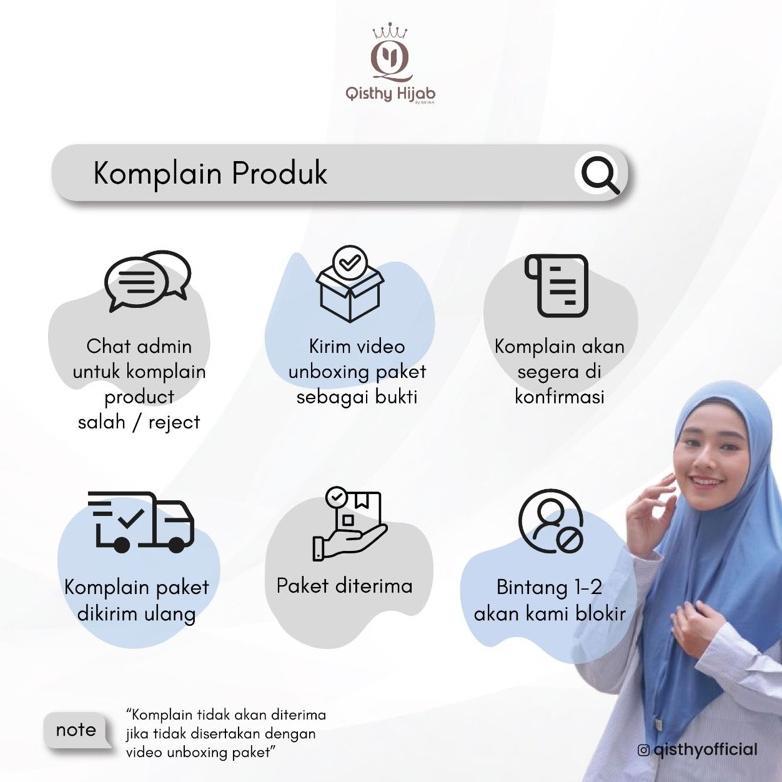 Qisthy Hijab

Komplain Produk

Chat admin untuk komplain product salah / reject

Kirim video unboxing paket sebagai bukti

Komplain akan segera di konfirmasi

Komplain paket dikirim ulang

Paket diterima

Bintang 1-2 akan kami blokir

note

"Komplain tidak akan diterima jika tidak disertakan dengan video unboxing paket"

qisthyofficial